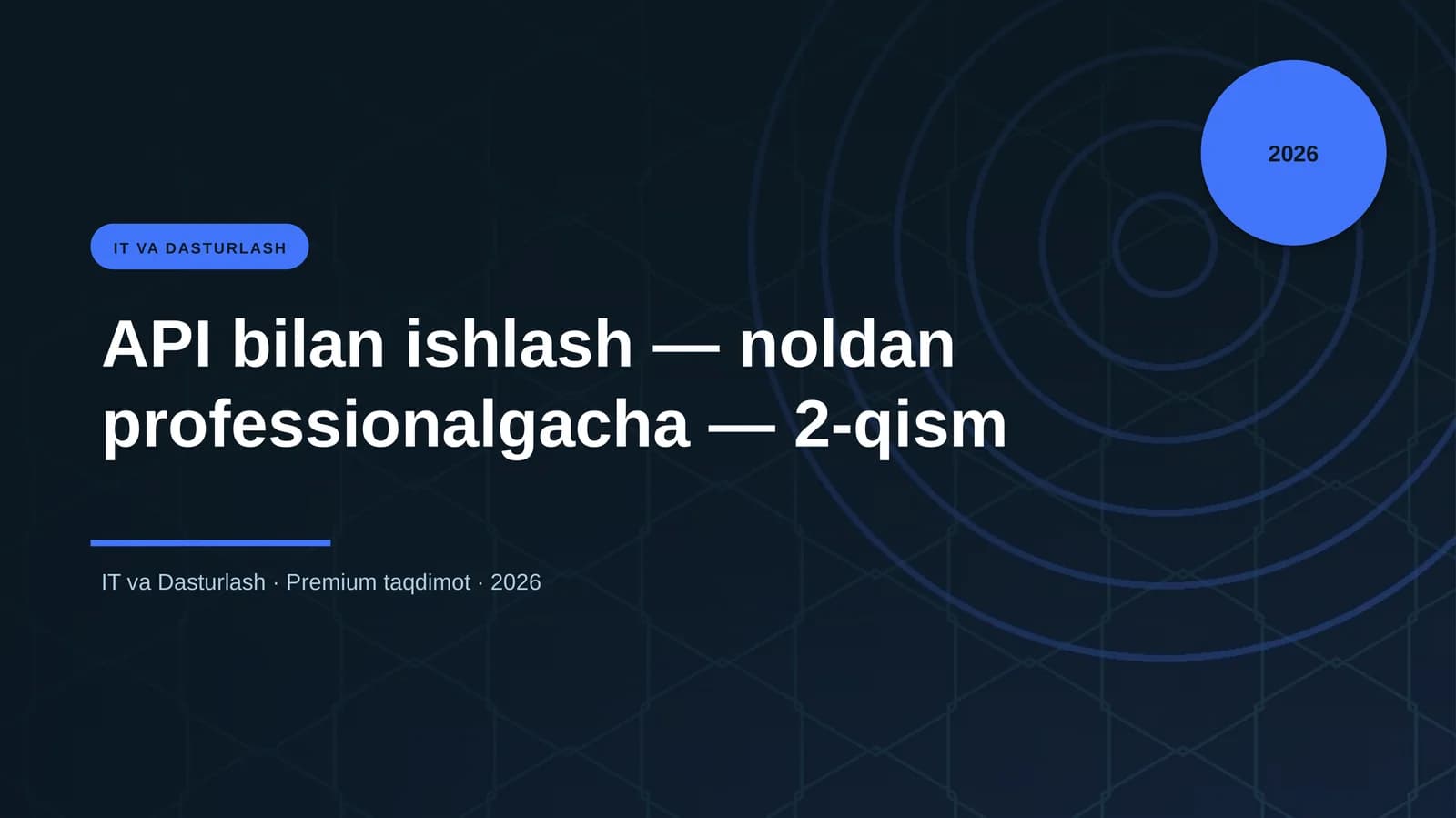 2026

IT VA DASTURLASH

API bilan ishlash — noldan professionalgacha — 2-qism

IT va Dasturlash · Premium taqdimot · 2026